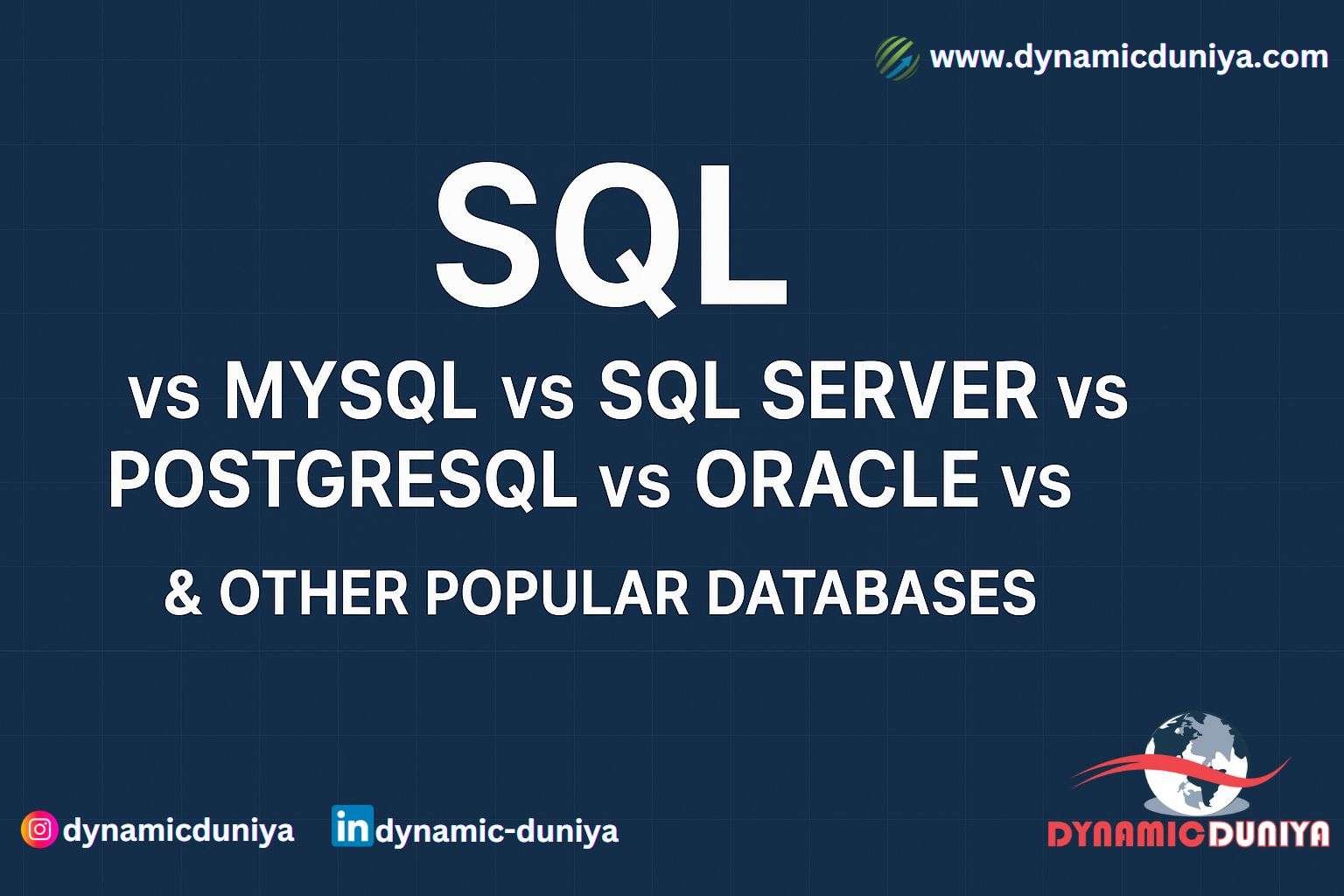 www.dynamicduniya.com

SQL

vs MYSQL vs SQL SERVER vs POSTGRESQL vs ORACLE vs

& OTHER POPULAR DATABASES

dynamicduniya

in dynamic-duniya

DYNAMICDUNIYA